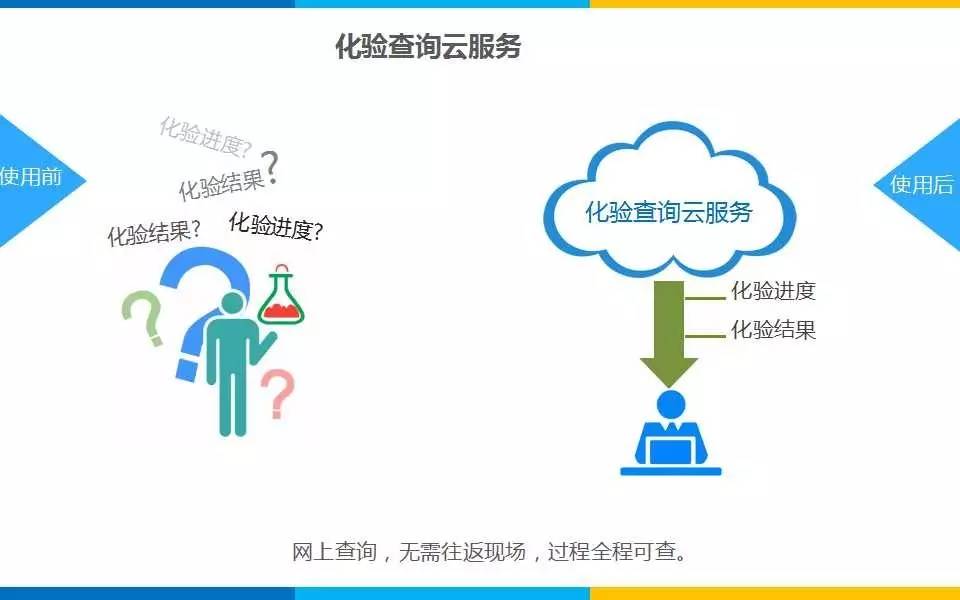 化验查询云服务

使用前

化验进度?

化验结果?

化验结果?

化验进度?

化验查询云服务

化验进度

化验结果

使用后

网上查询，无需往返现场，过程全程可查。